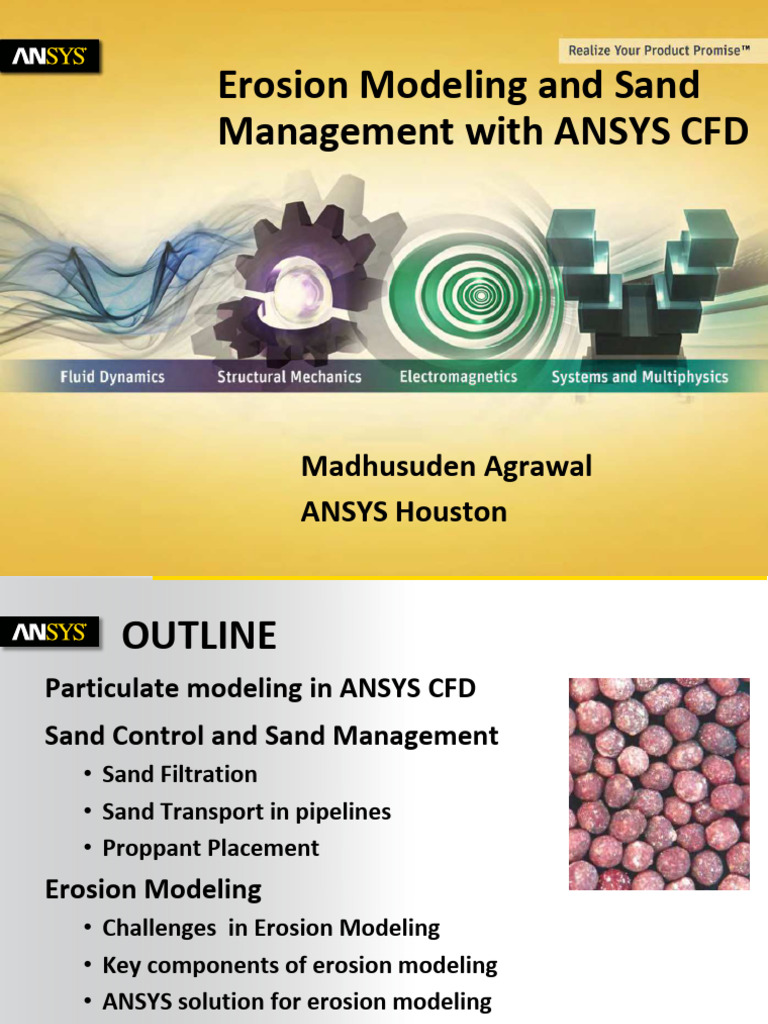 ANSYS

Realize Your Product Promise™

Erosion Modeling and Sand Management with ANSYS CFD

Fluid Dynamics

Structural Mechanics

Electromagnetics

Systems and Multiphysics

Madhusuden Agrawal
ANSYS Houston

ANSYS

OUTLINE

Particulate modeling in ANSYS CFD

Sand Control and Sand Management

• Sand Filtration
• Sand Transport in pipelines
• Proppant Placement

Erosion Modeling

• Challenges in Erosion Modeling
• Key components of erosion modeling
• ANSYS solution for erosion modeling